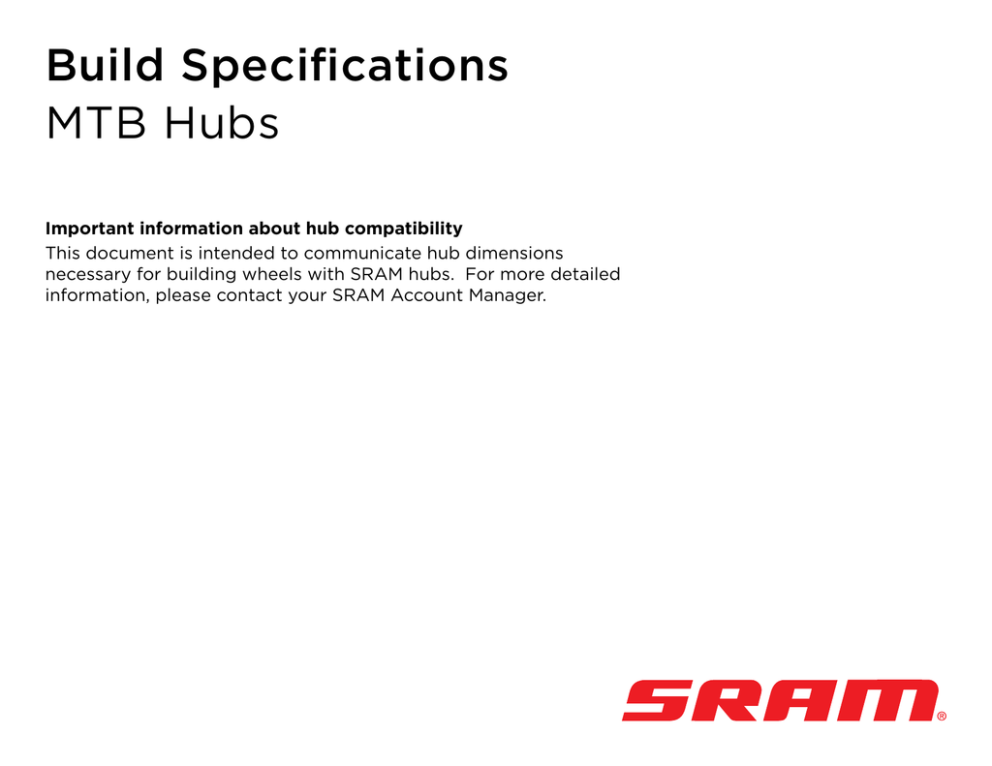 Build Specifications
MTB Hubs

Important information about hub compatibility
This document is intended to communicate hub dimensions necessary for building wheels with SRAM hubs. For more detailed information, please contact your SRAM Account Manager.

SRAM®